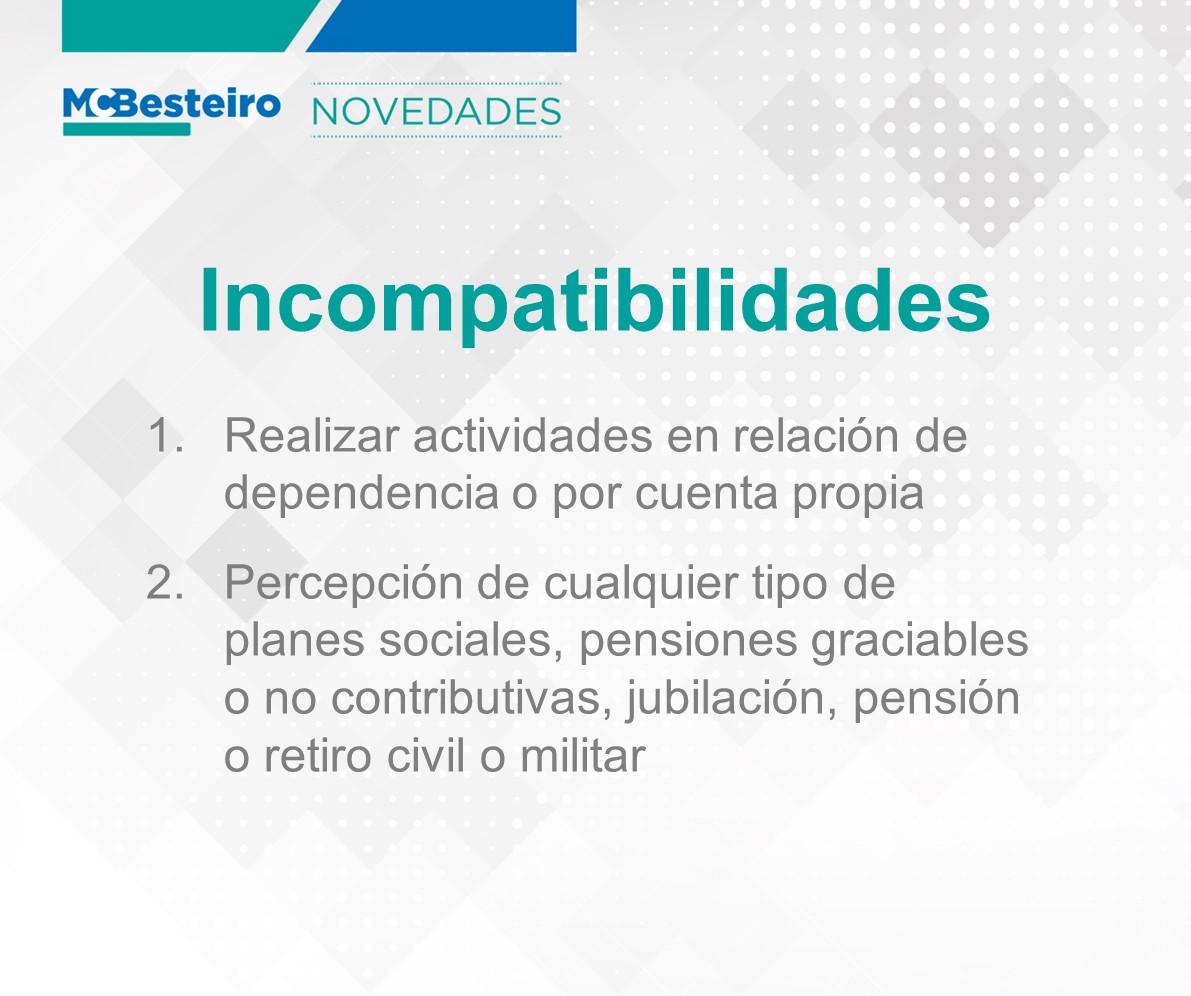 MCBesteiro NOVEDADES

Incompatibilidades

1. Realizar actividades en relación de dependencia o por cuenta propia

2. Percepción de cualquier tipo de planes sociales, pensiones graciables o no contributivas, jubilación, pensión o retiro civil o militar